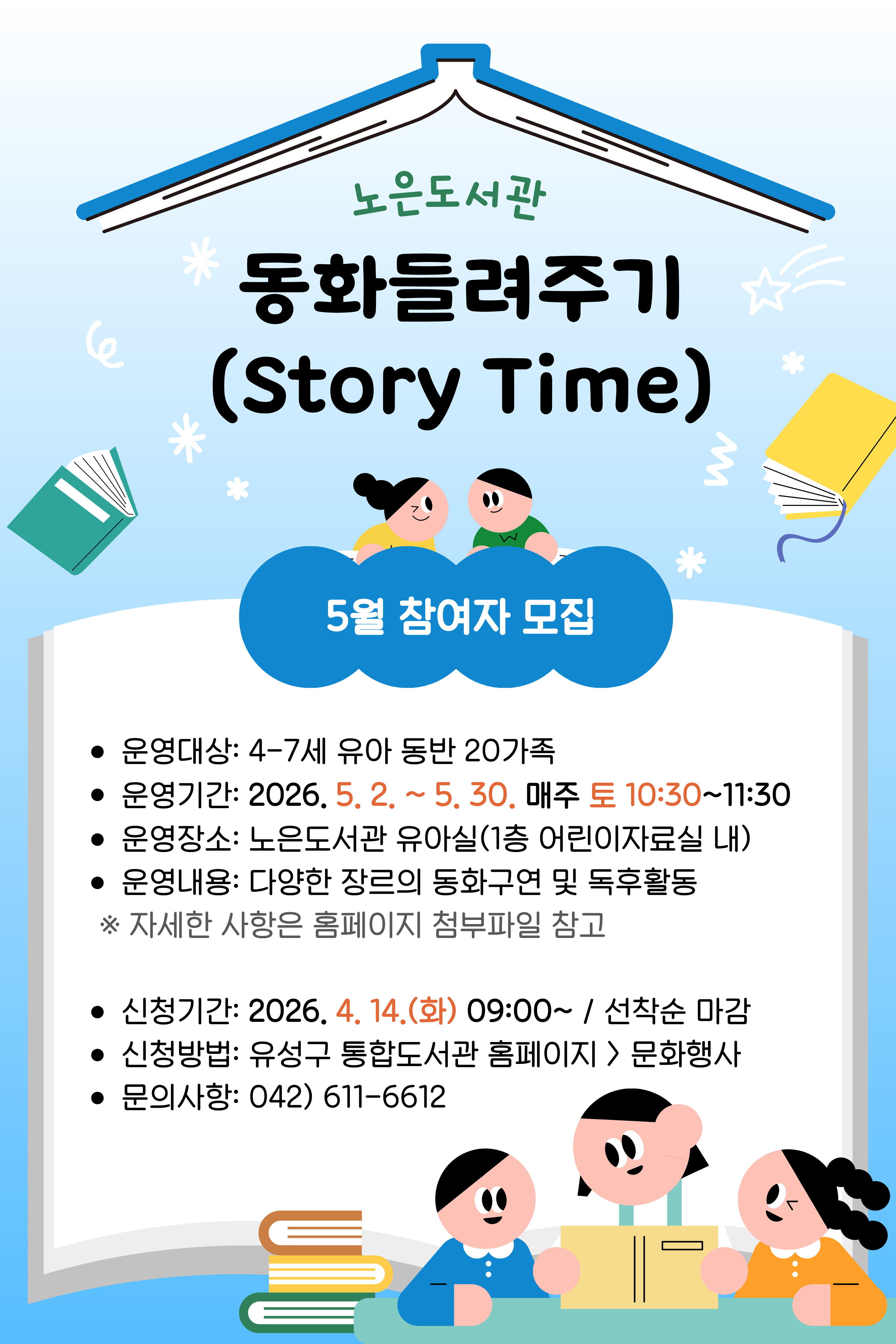 노은도서관

동화들려주기 (Story Time)

5월 참여자 모집

• 운영대상: 4-7세 유아 동반 20가족
• 운영기간: 2026. 5. 2. ~ 5. 30. 매주 토 10:30~11:30
• 운영장소: 노은도서관 유아실(1층 어린이자료실 내)
• 운영내용: 다양한 장르의 동화구연 및 독후활동
※ 자세한 사항은 홈페이지 첨부파일 참고

• 신청기간: 2026. 4. 14.(화) 09:00~ / 선착순 마감
• 신청방법: 유성구 통합도서관 홈페이지 > 문화행사
• 문의사항: 042) 611-6612